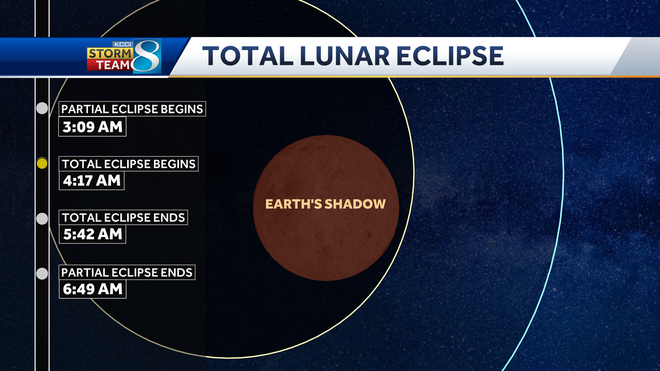 KCCI STORM TEAM 8

TOTAL LUNAR ECLIPSE

PARTIAL ECLIPSE BEGINS
3:09 AM

TOTAL ECLIPSE BEGINS
4:17 AM

TOTAL ECLIPSE ENDS
5:42 AM

PARTIAL ECLIPSE ENDS
6:49 AM

EARTH'S SHADOW